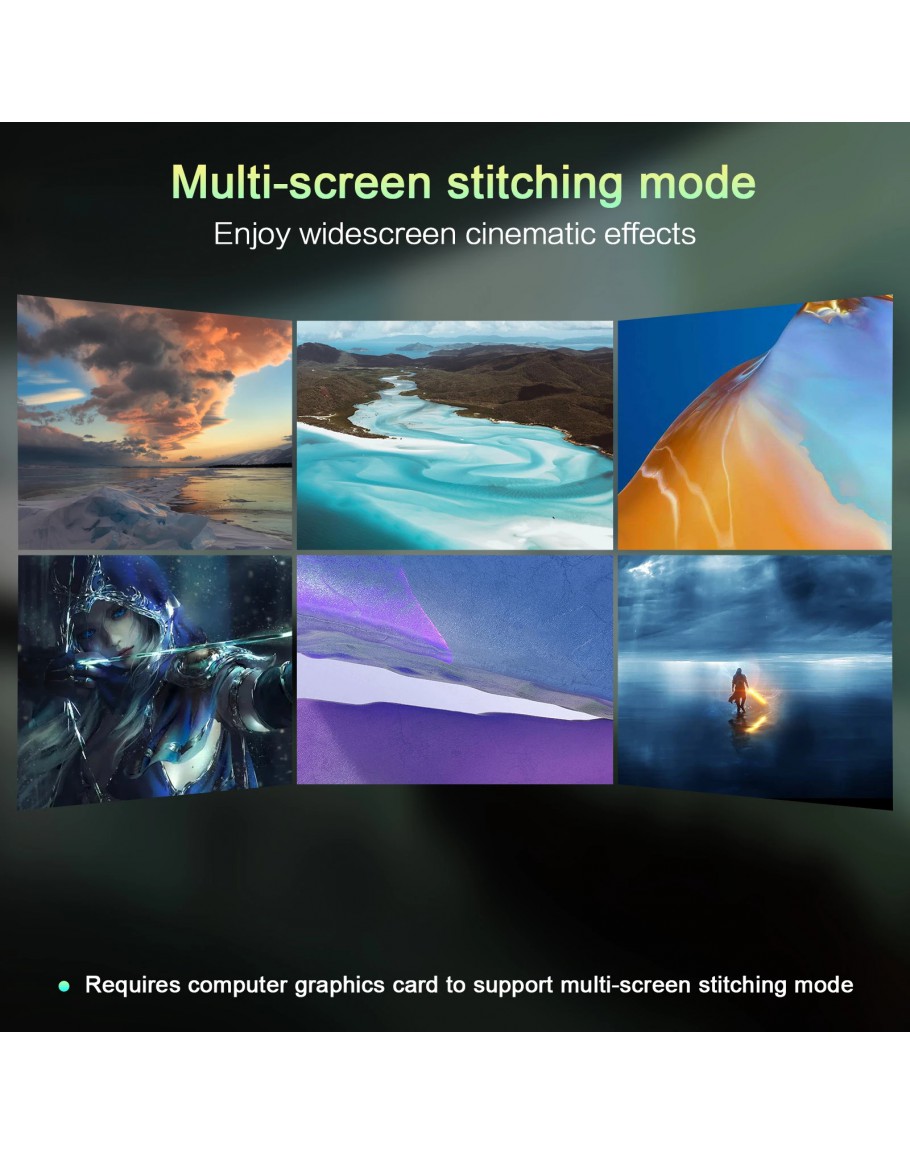 Multi-screen stitching mode
Enjoy widescreen cinematic effects

Requires computer graphics card to support multi-screen stitching mode